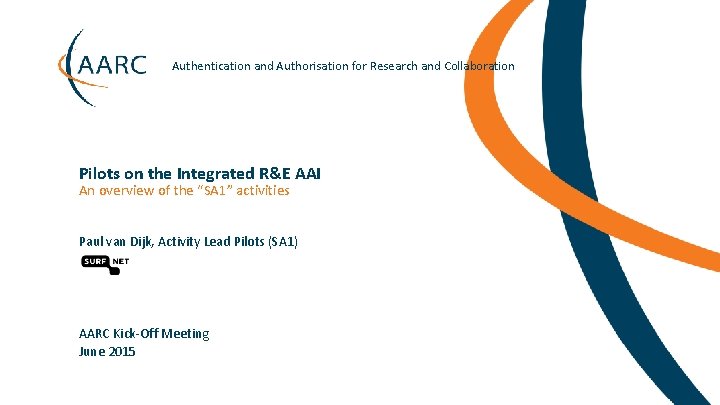 AARC

Authentication and Authorisation for Research and Collaboration

Pilots on the Integrated R&E AAI
An overview of the “SA1” activities

Paul van Dijk, Activity Lead Pilots (SA1)

SURF NET

AARC Kick-Off Meeting
June 2015